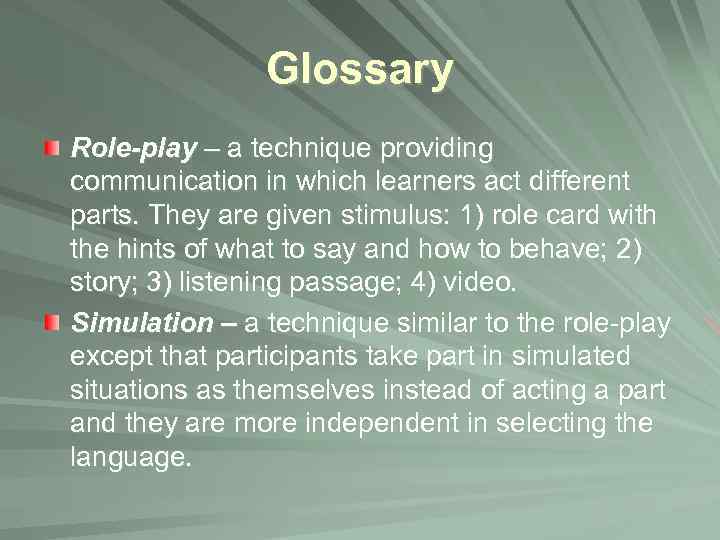 Glossary

Role-play – a technique providing communication in which learners act different parts. They are given stimulus: 1) role card with the hints of what to say and how to behave; 2) story; 3) listening passage; 4) video.

Simulation – a technique similar to the role-play except that participants take part in simulated situations as themselves instead of acting a part and they are more independent in selecting the language.